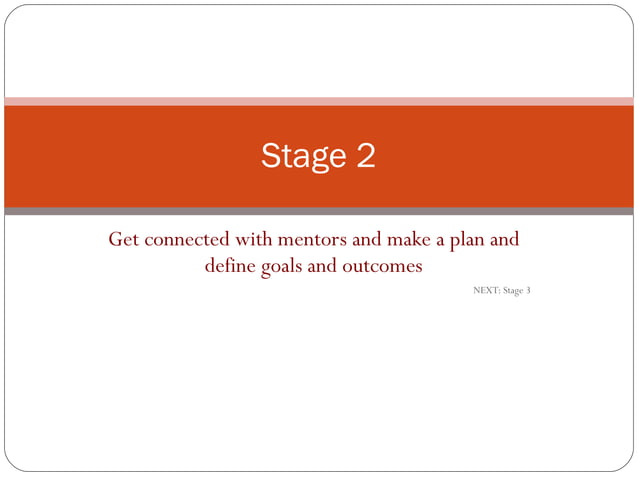 Stage 2

Get connected with mentors and make a plan and define goals and outcomes

NEXT: Stage 3